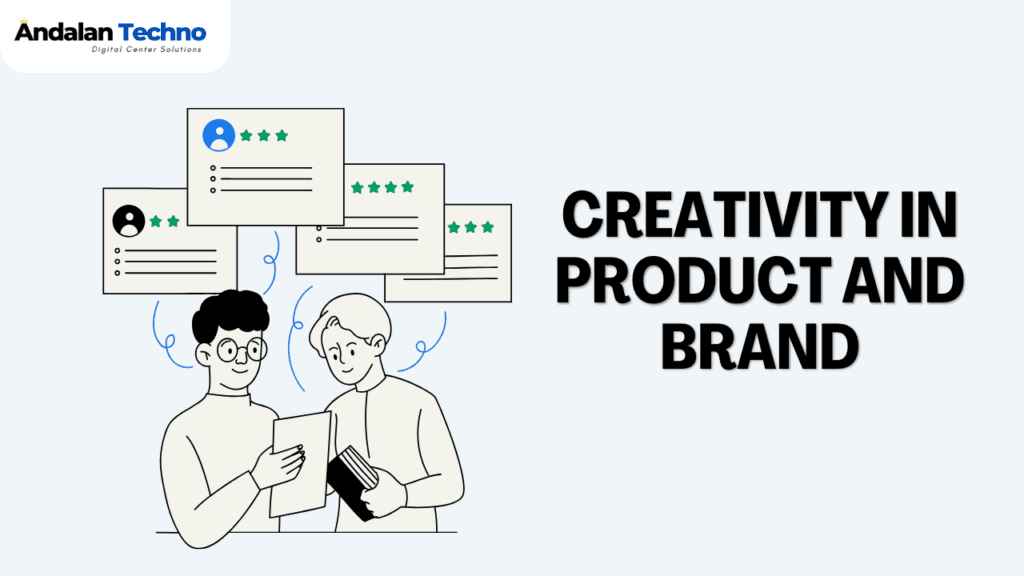 Andalan Techno
Digital Center Solutions

CREATIVITY IN PRODUCT AND BRAND